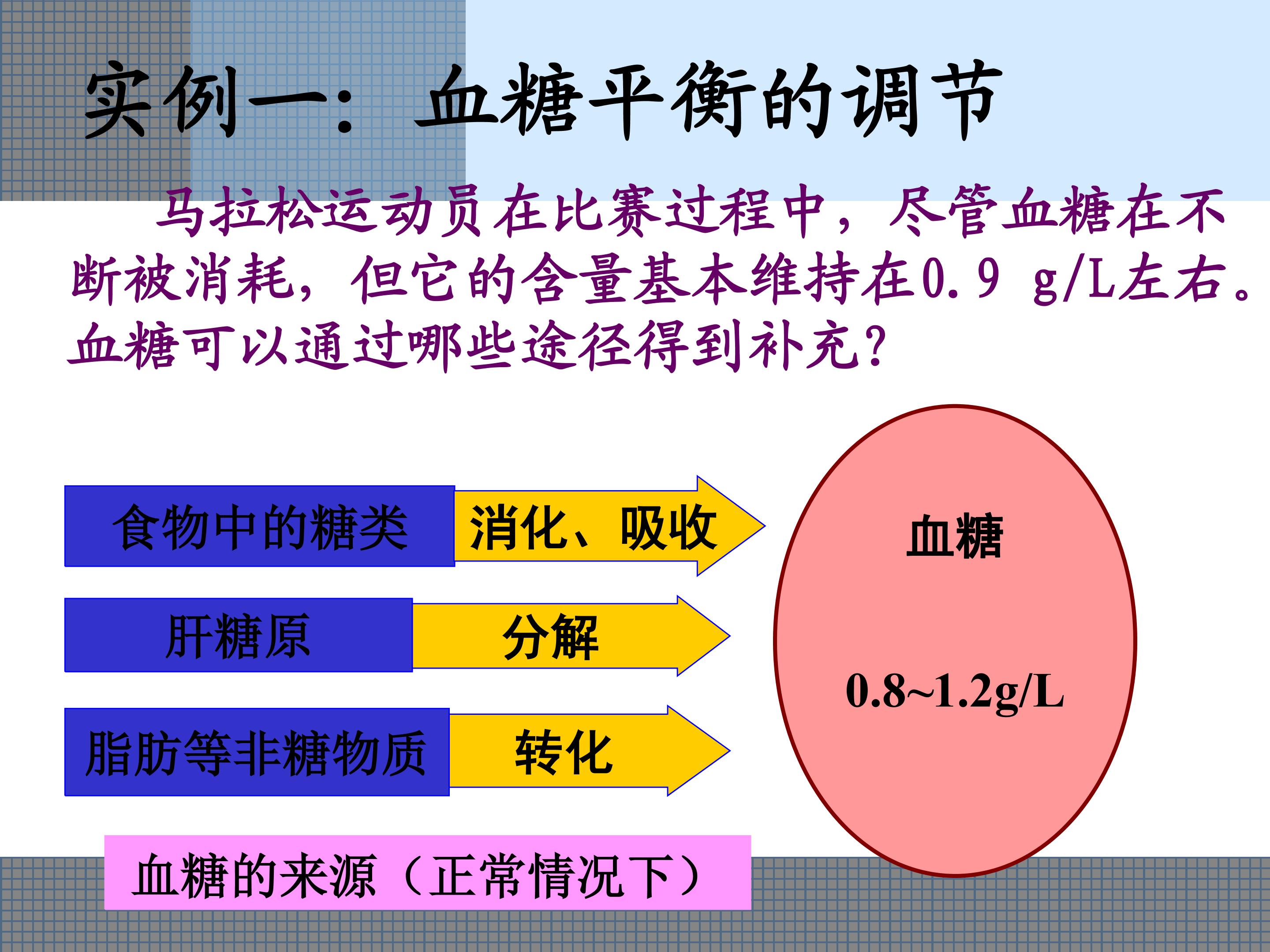 实例一：血糖平衡的调节

马拉松运动员在比赛过程中，尽管血糖在不断被消耗，但它的含量基本维持在0.9 g/L左右。血糖可以通过哪些途径得到补充?

食物中的糖类

消化、吸收

肝糖原

分解

脂肪等非糖物质

转化

血糖

0.8~1.2g/L

血糖的来源（正常情况下）